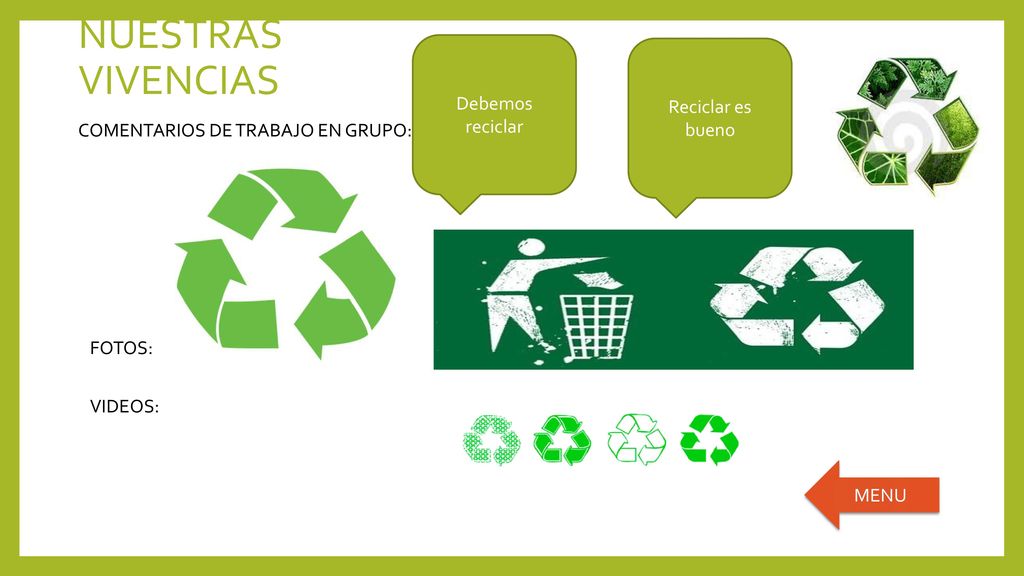 NUESTRAS VIVENCIAS

COMENTARIOS DE TRABAJO EN GRUPO:

Debemos reciclar

Reciclar es bueno

FOTOS:

VIDEOS:

MENU